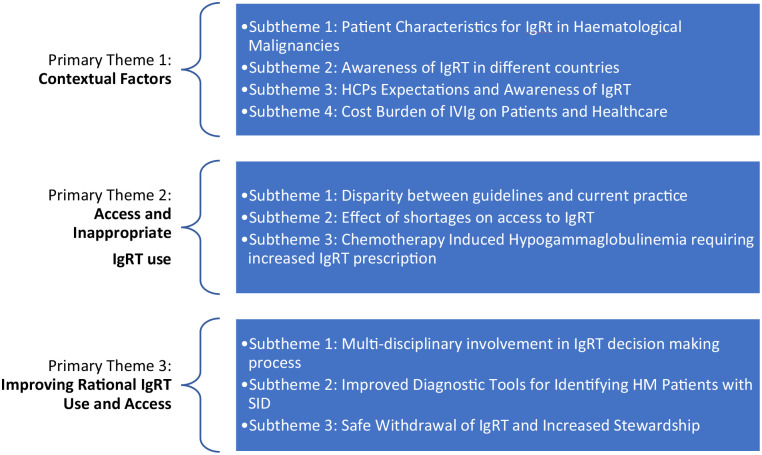 Primary Theme 1:
**Contextual Factors**

•Subtheme 1: Patient Characteristics for IgRt in Haematological Malignancies
•Subtheme 2: Awareness of IgRT in different countries
•Subtheme 3: HCPs Expectations and Awareness of IgRT
•Subtheme 4: Cost Burden of IVIg on Patients and Healthcare

Primary Theme 2:
**Access and Inappropriate IgRT use**

•Subtheme 1: Disparity between guidelines and current practice
•Subtheme 2: Effect of shortages on access to IgRT
•Subtheme 3: Chemotherapy Induced Hypogammaglobulinemia requiring increased IgRT prescription

Primary Theme 3:
**Improving Rational IgRT Use and Access**

•Subtheme 1: Multi-disciplinary involvement in IgRT decision making process
•Subtheme 2: Improved Diagnostic Tools for Identifying HM Patients with SID
•Subtheme 3: Safe Withdrawal of IgRT and Increased Stewardship